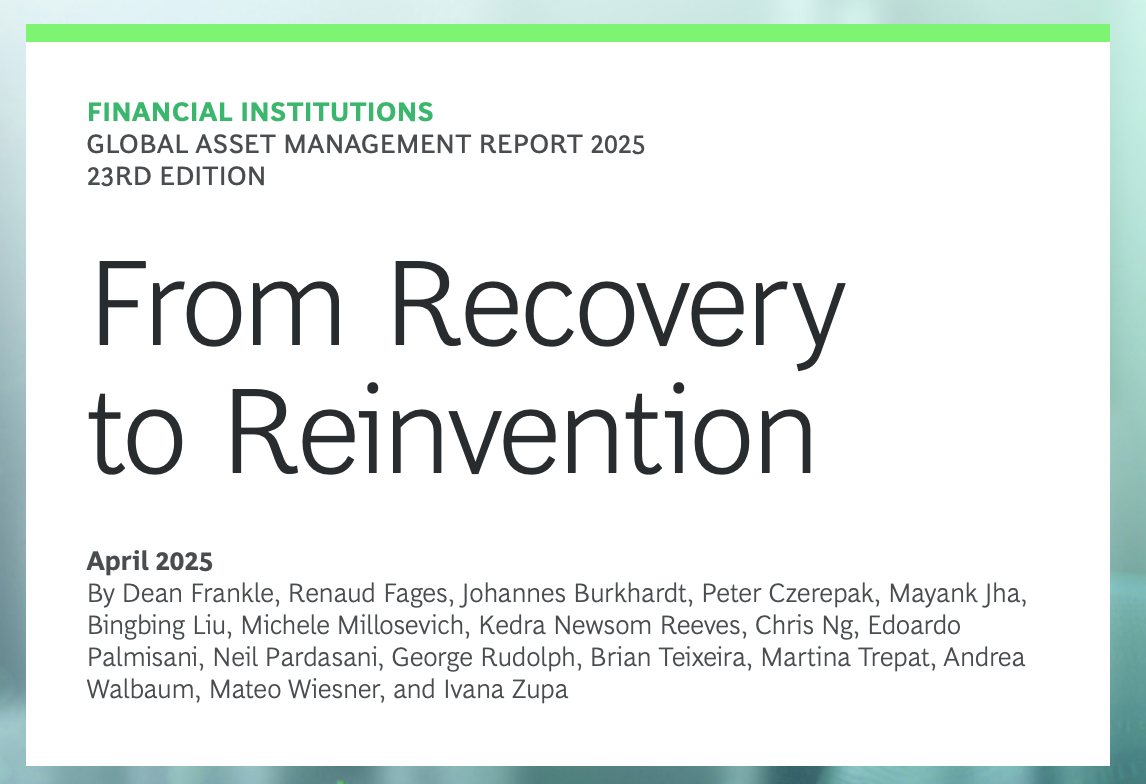 FINANCIAL INSTITUTIONS
GLOBAL ASSET MANAGEMENT REPORT 2025
23RD EDITION

From Recovery to Reinvention

April 2025
By Dean Frankle, Renaud Fages, Johannes Burkhardt, Peter Czerepak, Mayank Jha, Bingbing Liu, Michele Millosevich, Kedra Newsom Reeves, Chris Ng, Edoardo Palmisani, Neil Pardasani, George Rudolph, Brian Teixeira, Martina Trepat, Andrea Walbaum, Mateo Wiesner, and Ivana Zupa